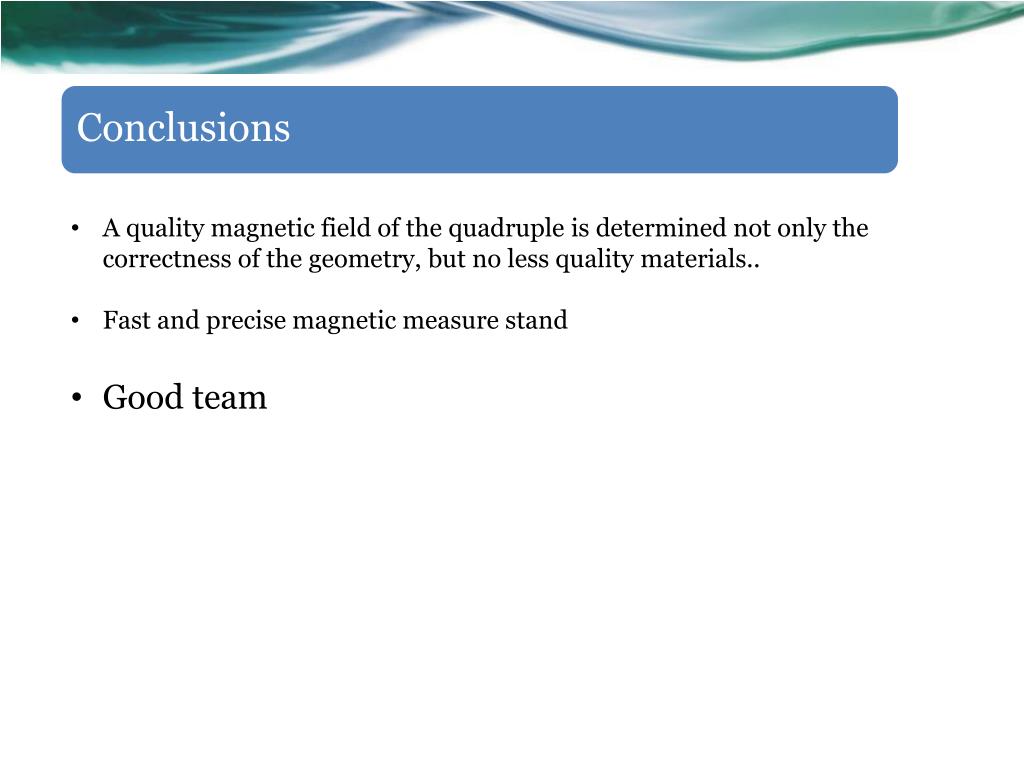 Conclusions

• A quality magnetic field of the quadruple is determined not only the correctness of the geometry, but no less quality materials..

• Fast and precise magnetic measure stand

• Good team